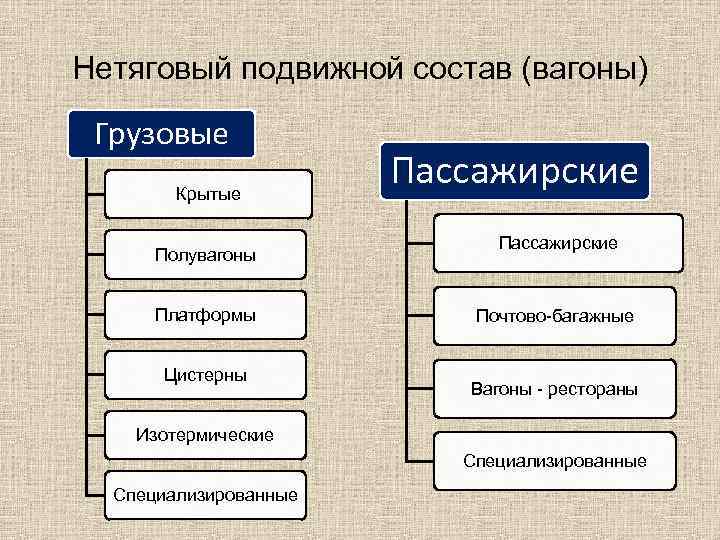 Нетяговый подвижной состав (вагоны)

Грузовые

Крытые

Полувагоны

Платформы

Цистерны

Изотермические

Специализированные

Пассажирские

Пассажирские

Почтово-багажные

Вагоны - рестораны

Специализированные